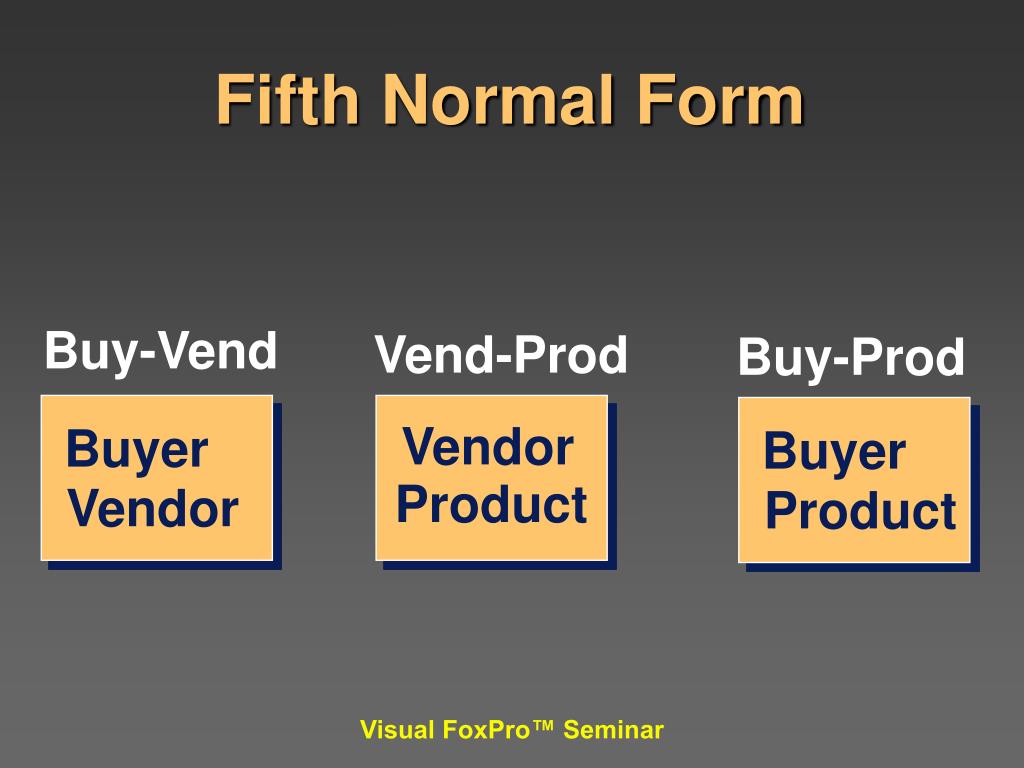 Fifth Normal Form

Buy-Vend

Buyer
Vendor

Vend-Prod

Vendor
Product

Buy-Prod

Buyer
Product

Visual FoxPro™ Seminar